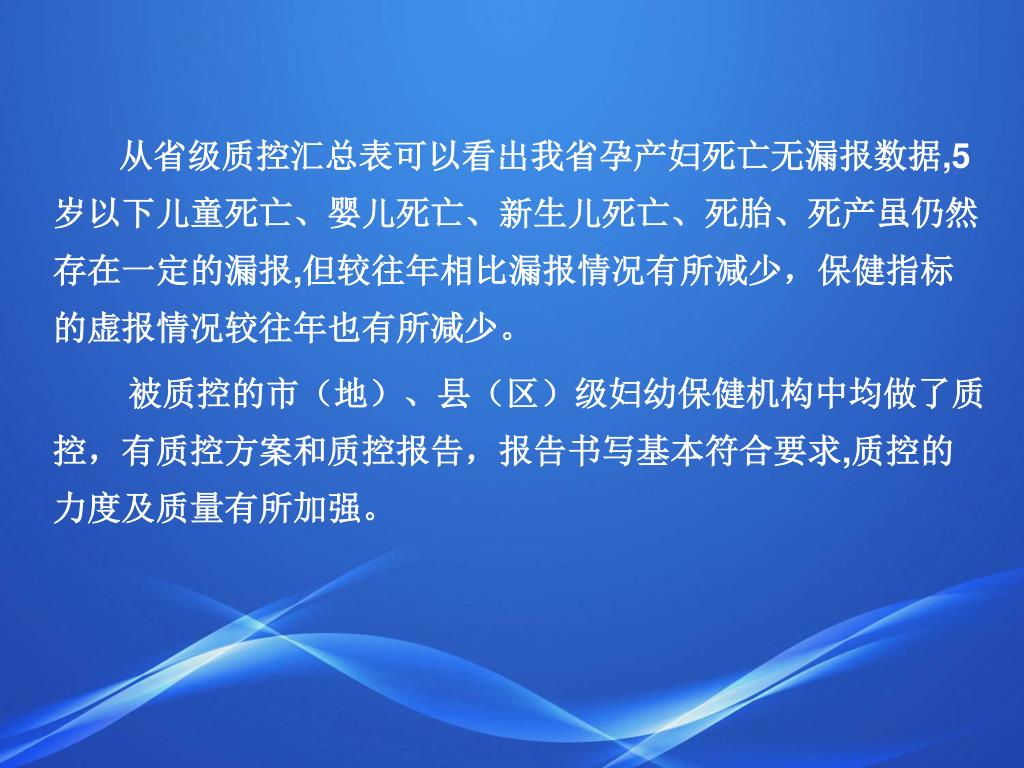 从省级质控汇总表可以看出我省孕产妇死亡无漏报数据,5岁以下儿童死亡、婴儿死亡、新生儿死亡、死胎、死产虽仍然存在一定的漏报,但较往年相比漏报情况有所减少，保健指标的虚报情况较往年也有所减少。

被质控的市（地）、县（区）级妇幼保健机构中均做了质控，有质控方案和质控报告，报告书写基本符合要求,质控的力度及质量有所加强。